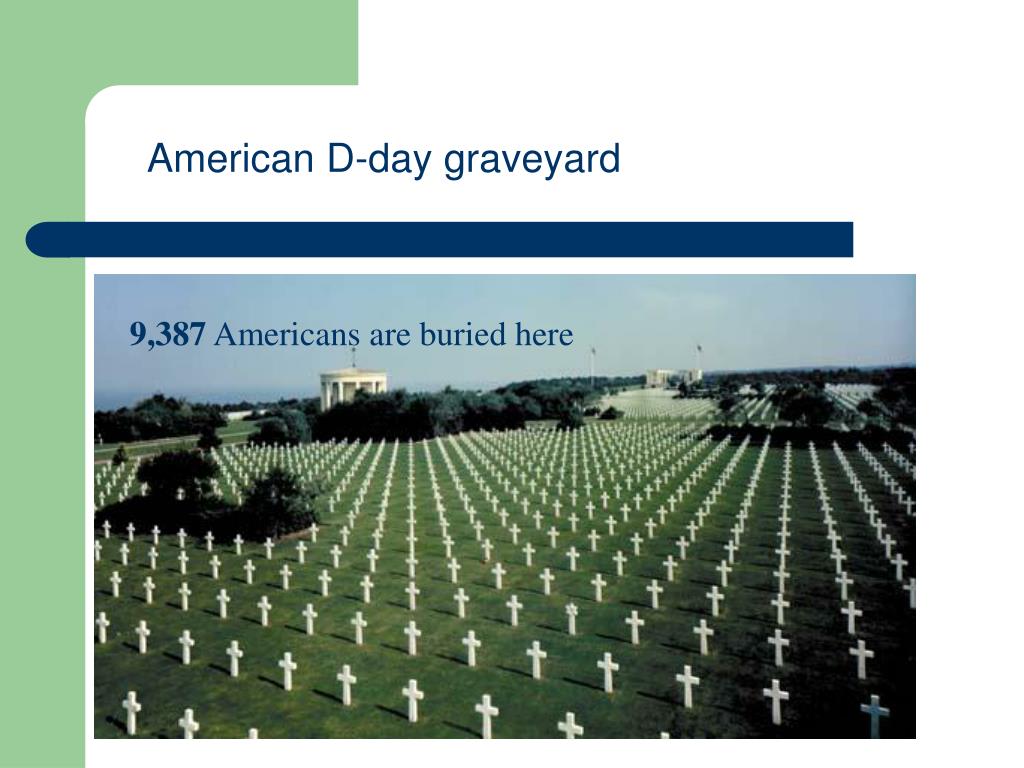 American D-day graveyard

9,387 Americans are buried here